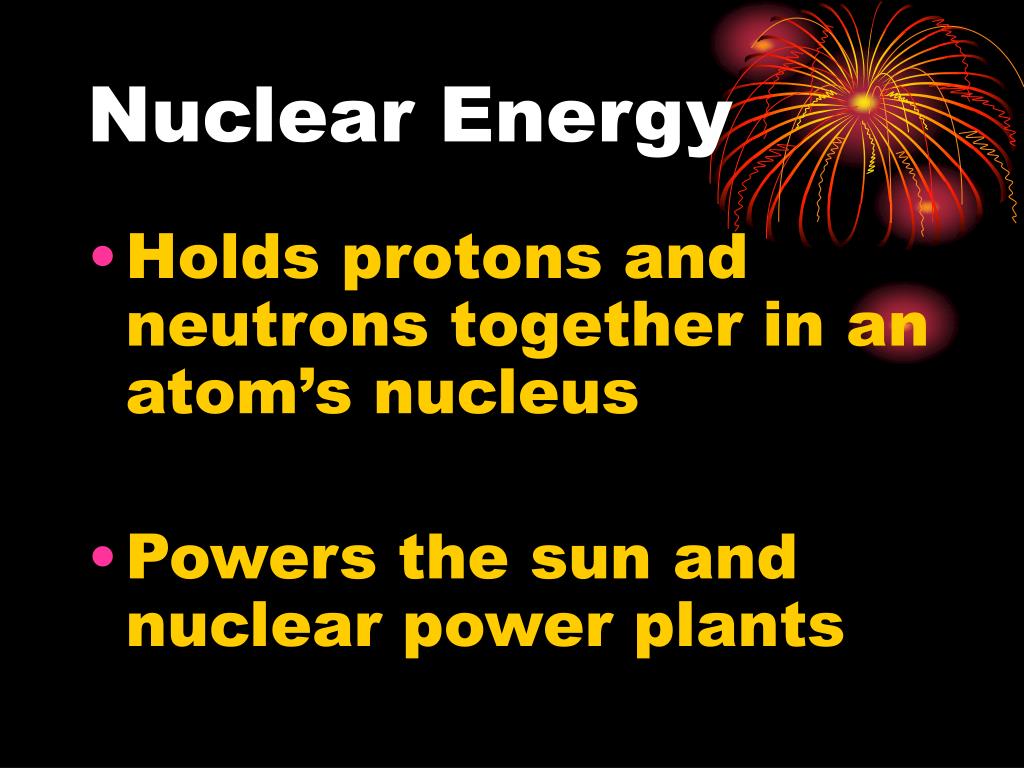 Nuclear Energy

• Holds protons and neutrons together in an atom’s nucleus

• Powers the sun and nuclear power plants